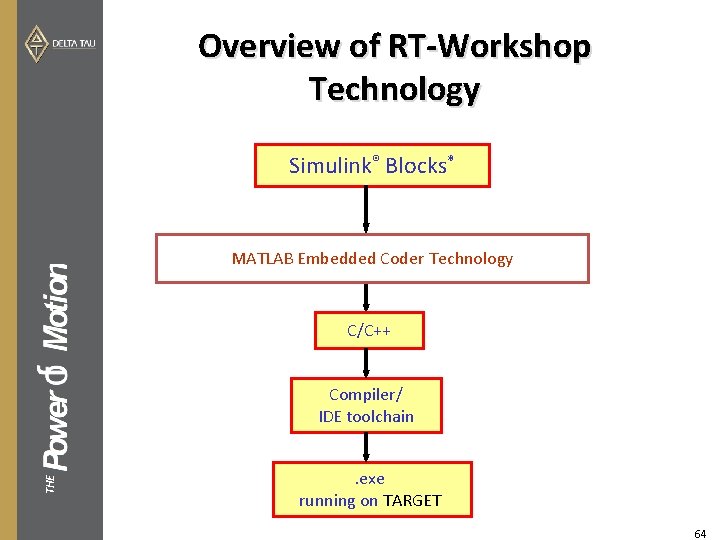 DELTA TAU

THE Power of Motion

Overview of RT-Workshop Technology

Simulink® Blocks*

MATLAB Embedded Coder Technology

C/C++

Compiler/
IDE toolchain

.exe
running on TARGET

64